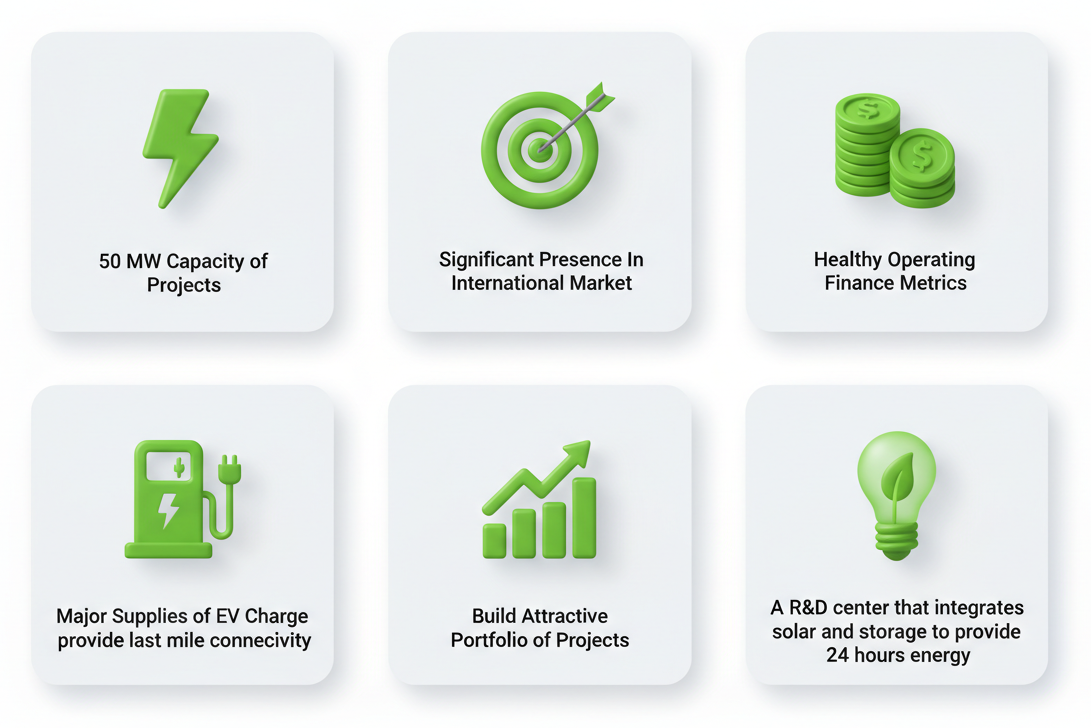 50 MW Capacity of Projects

Significant Presence In International Market

Healthy Operating Finance Metrics

Major Supplies of EV Charge provide last mile connecivity

Build Attractive Portfolio of Projects

A R&D center that integrates solar and storage to provide 24 hours energy